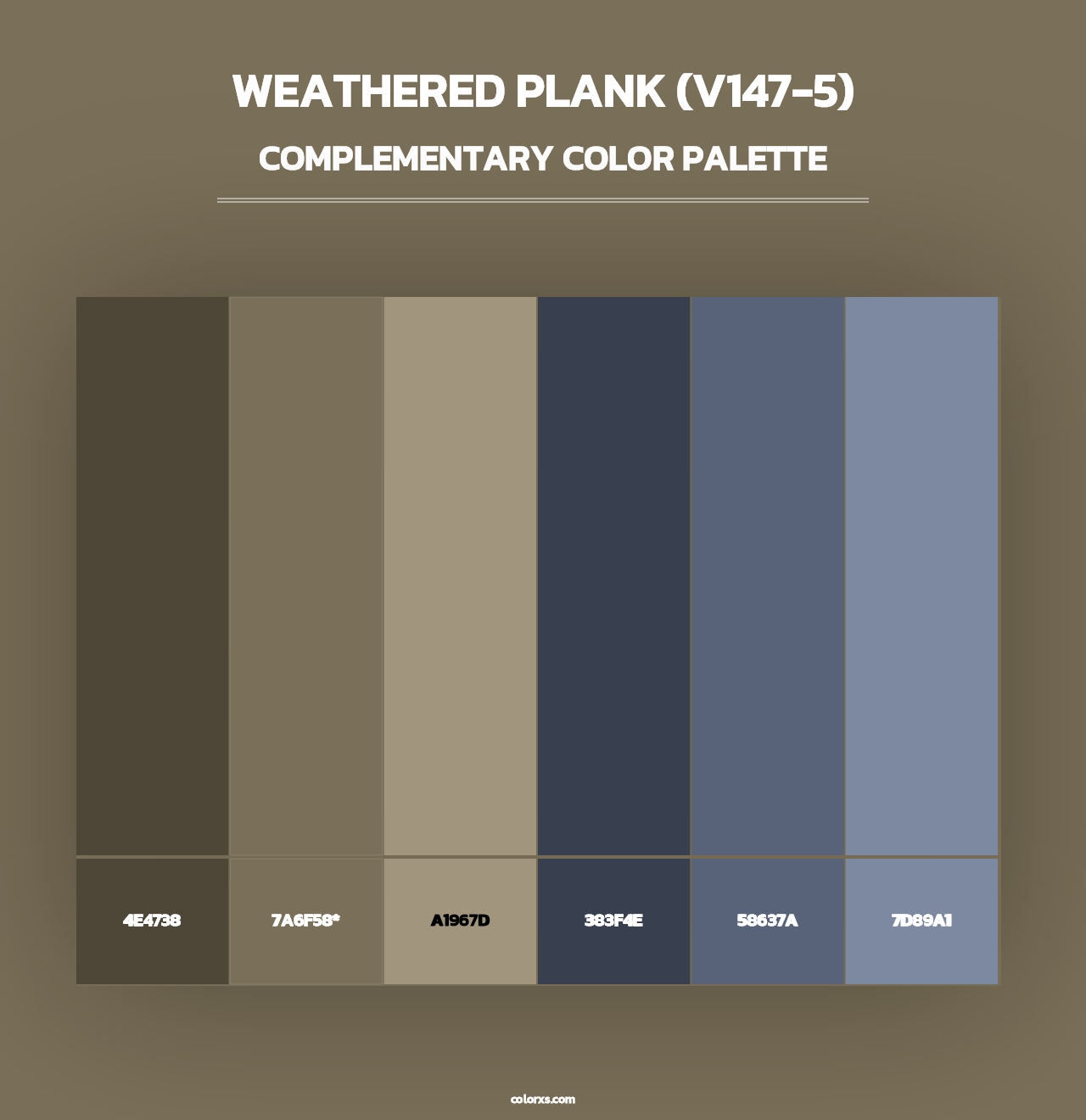 WEATHERED PLANK (V147-5)
COMPLEMENTARY COLOR PALETTE

4E4738

7A6F58*

A1967D

383F4E

58637A

7D89A1

colorxs.com